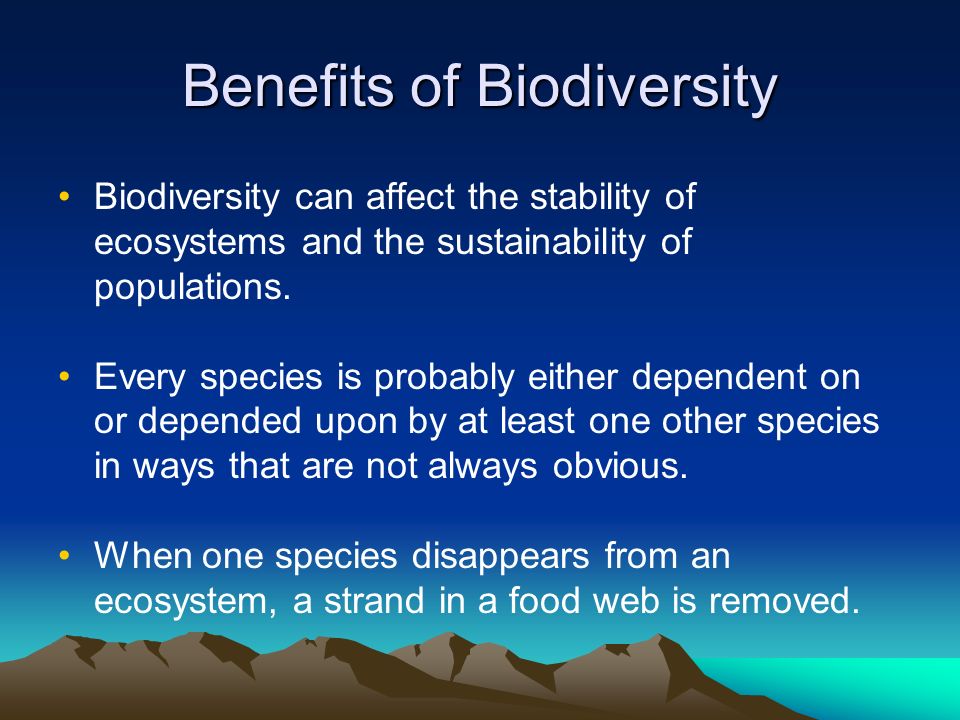 Benefits of Biodiversity

• Biodiversity can affect the stability of ecosystems and the sustainability of populations.

• Every species is probably either dependent on or depended upon by at least one other species in ways that are not always obvious.

• When one species disappears from an ecosystem, a strand in a food web is removed.